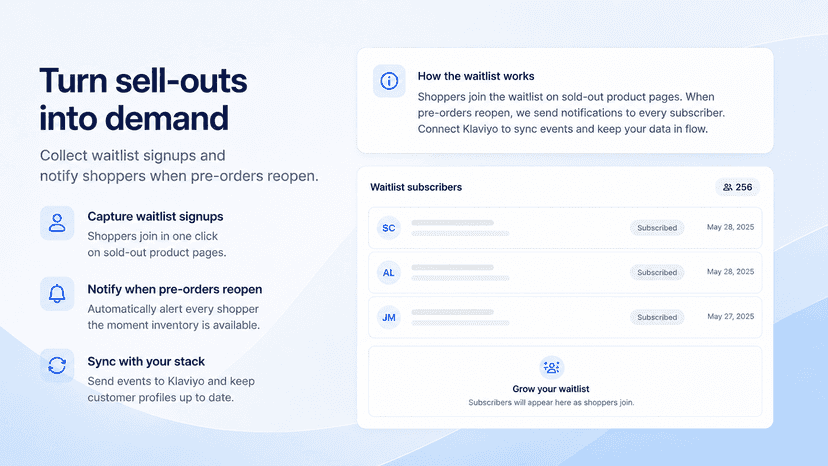 Turn sell-outs into demand

Collect waitlist signups and notify shoppers when pre-orders reopen.

Capture waitlist signups
Shoppers join in one click on sold-out product pages.

Notify when pre-orders reopen
Automatically alert every shopper the moment inventory is available.

Sync with your stack
Send events to Klaviyo and keep customer profiles up to date.

How the waitlist works
Shoppers join the waitlist on sold-out product pages. When pre-orders reopen, we send notifications to every subscriber. Connect Klaviyo to sync events and keep your data in flow.

Waitlist subscribers
256

SC Subscribed May 28, 2025

AL Subscribed May 28, 2025

JM Subscribed May 27, 2025

Grow your waitlist
Subscribers will appear here as shoppers join.